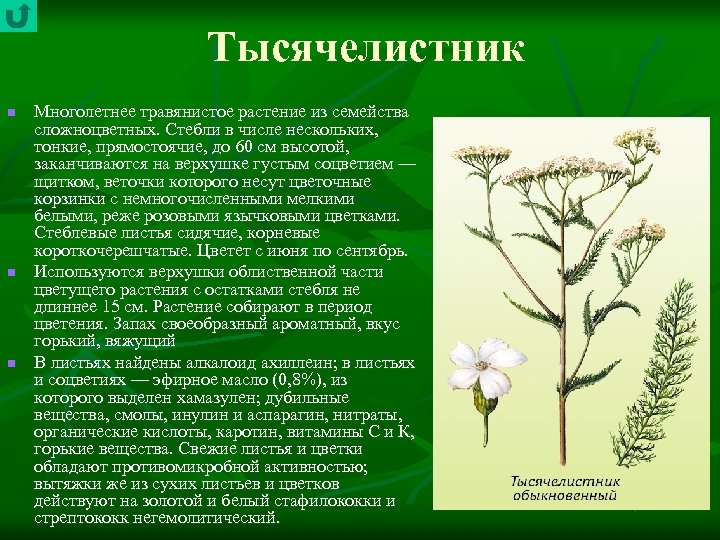 Тысячелистник

Многолетнее травянистое растение из семейства сложноцветных. Стебли в числе нескольких, тонкие, прямостоячие, до 60 см высотой, заканчиваются на верхушке густым соцветием — щитком, веточки которого несут цветочные корзинки с немногочисленными мелкими белыми, реже розовыми язычковыми цветками. Стеблевые листья сидячие, корневые короткочерешчатые. Цветет с июня по сентябрь.

Используются верхушки облиственной части цветущего растения с остатками стебля не длиннее 15 см. Растение собирают в период цветения. Запах своеобразный ароматный, вкус горький, вяжущий

В листьях найдены алкалоид ахиллеин; в листьях и соцветиях — эфирное масло (0,8%), из которого выделен хамазулен; дубильные вещества, смолы, инулин и аспарагин, нитраты, органические кислоты, каротин, витамины С и К, горькие вещества. Свежие листья и цветки обладают противомикробной активностью; вытяжки же из сухих листьев и цветков действуют на золотой и белый стафилококки и стрептококк негемолитический.

Тысячелистник обыкновенный